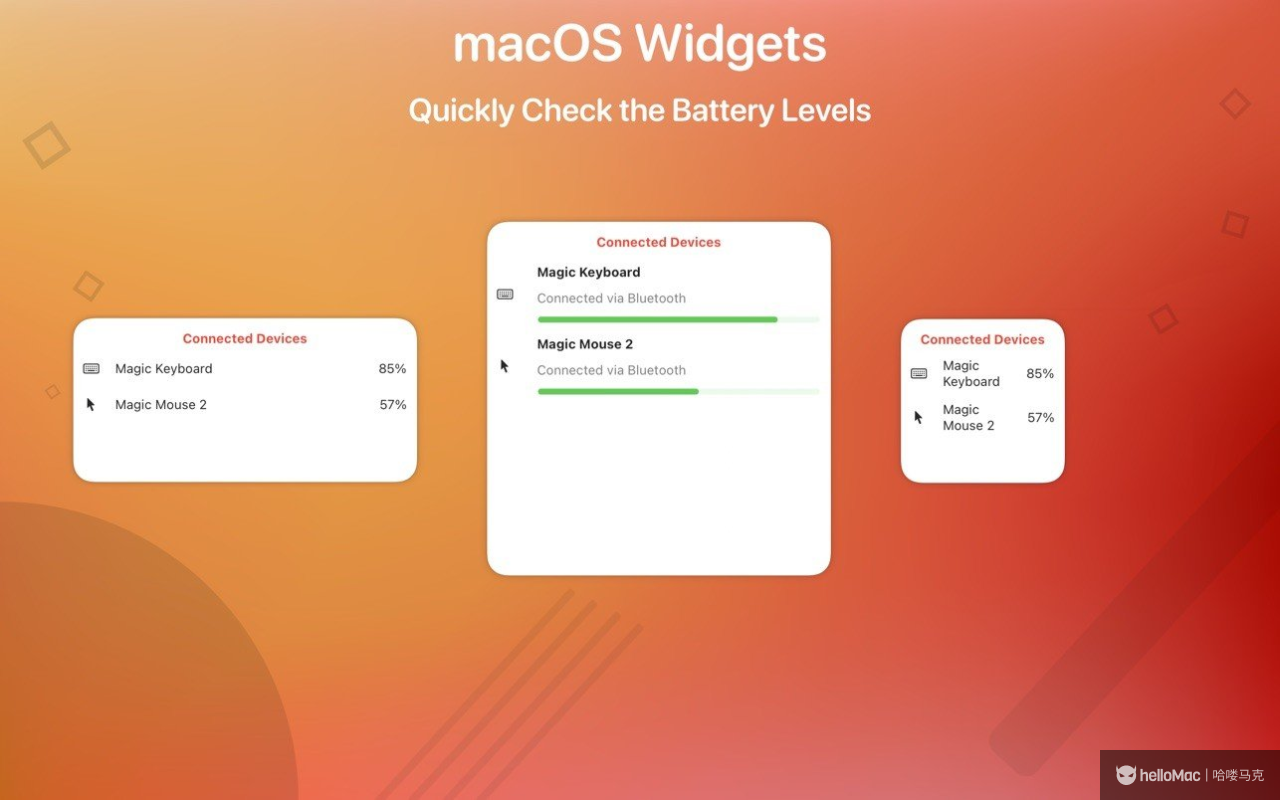 macOS Widgets

Quickly Check the Battery Levels

Connected Devices

Magic Keyboard 85%

Magic Mouse 2 57%

Connected Devices

Magic Keyboard

Connected via Bluetooth

Magic Mouse 2

Connected via Bluetooth

Connected Devices

Magic Keyboard 85%

Magic Mouse 2 57%

helloMac | 哈喽马克